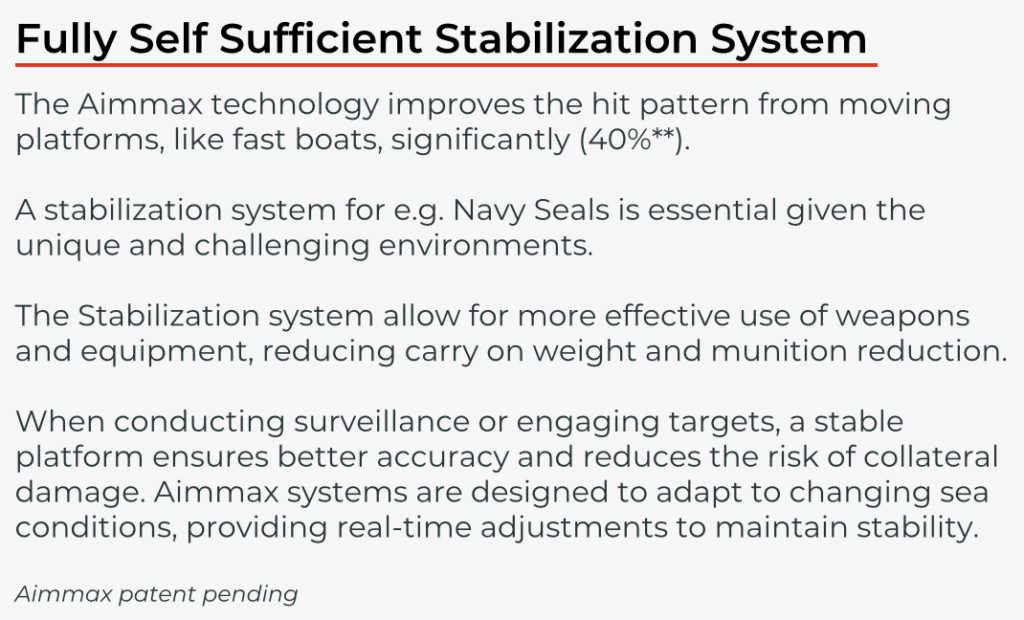 Fully Self Sufficient Stabilization System

The Aimmax technology improves the hit pattern from moving platforms, like fast boats, significantly (40%**).

A stabilization system for e.g. Navy Seals is essential given the unique and challenging environments.

The Stabilization system allow for more effective use of weapons and equipment, reducing carry on weight and munition reduction.

When conducting surveillance or engaging targets, a stable platform ensures better accuracy and reduces the risk of collateral damage. Aimmax systems are designed to adapt to changing sea conditions, providing real-time adjustments to maintain stability.

Aimmax patent pending